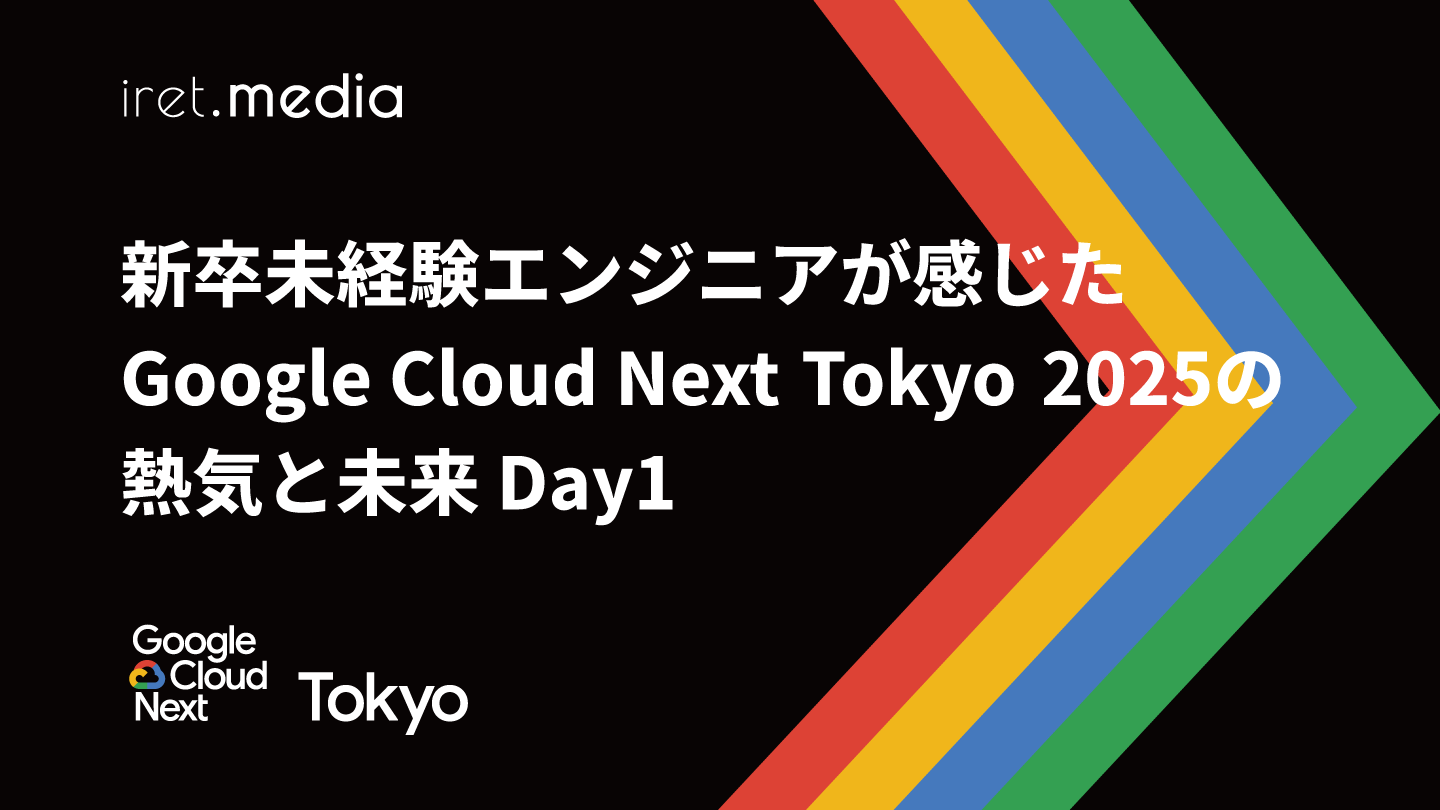 iret.media

新卒未経験エンジニアが感じた
Google Cloud Next Tokyo 2025の
熱気と未来 Day1

Google Cloud Next Tokyo